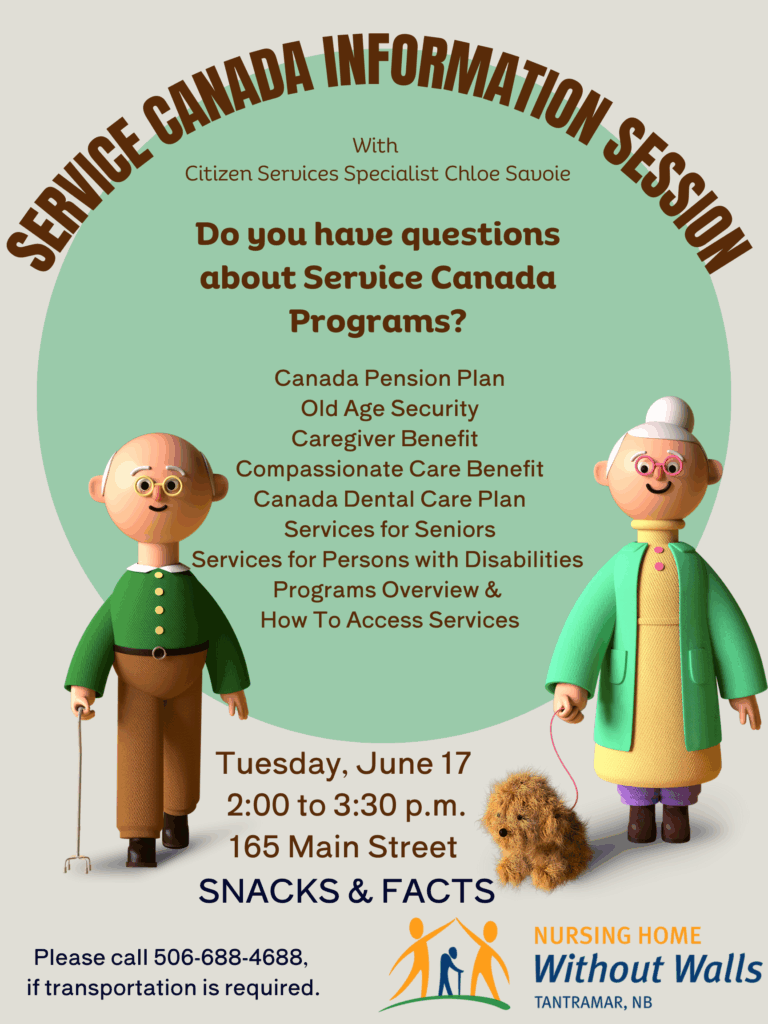 SERVICE CANADA INFORMATION SESSION

With
Citizen Services Specialist Chloe Savoie

Do you have questions about Service Canada Programs?

Canada Pension Plan
Old Age Security
Caregiver Benefit
Compassionate Care Benefit
Canada Dental Care Plan
Services for Seniors
Services for Persons with Disabilities
Programs Overview &
How To Access Services

Tuesday, June 17
2:00 to 3:30 p.m.
165 Main Street
SNACKS & FACTS

Please call 506-688-4688, if transportation is required.

NURSING HOME
Without Walls
TANTRAMAR, NB